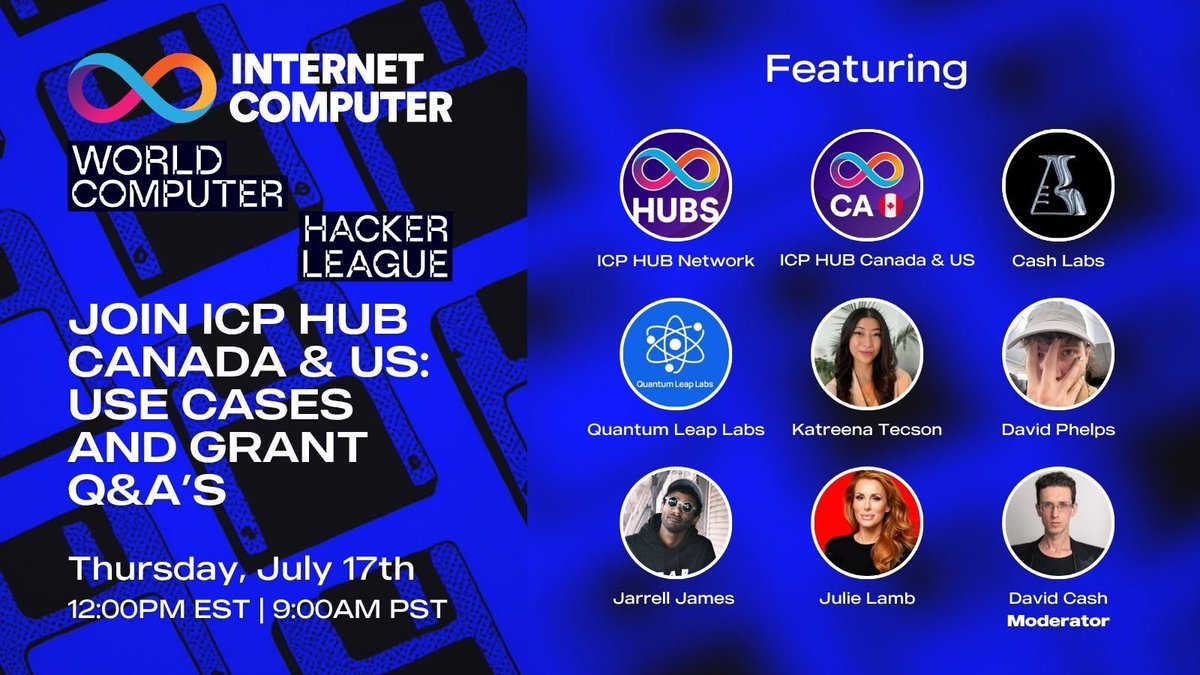 INTERNET COMPUTER

WORLD COMPUTER

HACKER LEAGUE

JOIN ICP HUB CANADA & US: USE CASES AND GRANT Q&A'S

Thursday, July 17th

12:00PM EST | 9:00AM PST

Featuring

HUBS

ICP HUB Network

CA

ICP HUB Canada & US

Cash Labs

Quantum Leap Labs

Quantum Leap Labs

Katreena Tecson

David Phelps

Jarrell James

Julie Lamb

David Cash

Moderator